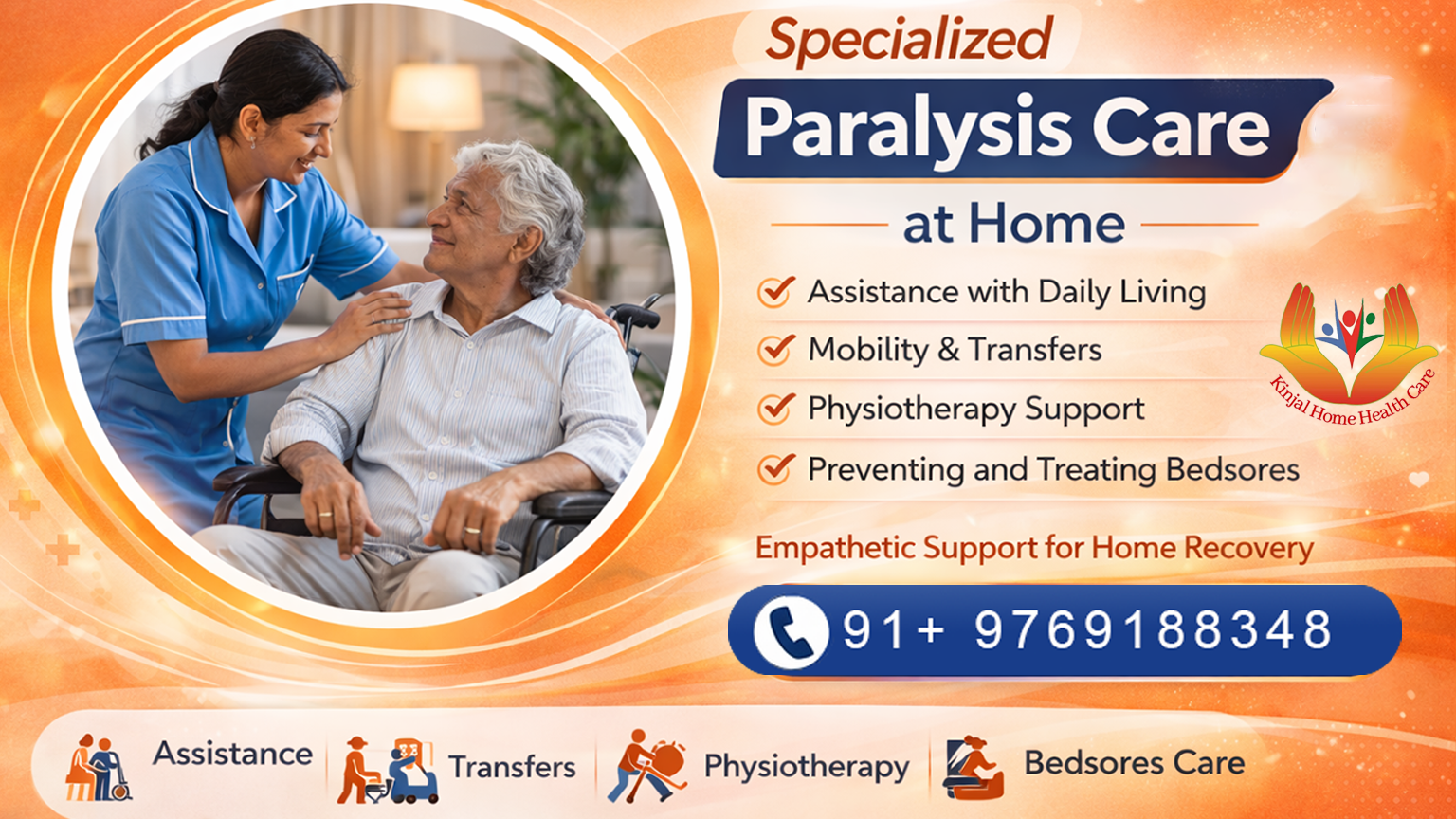 Specialized
Paralysis Care
at Home

Assistance with Daily Living
Mobility & Transfers
Physiotherapy Support
Preventing and Treating Bedsores

Kinjal Home Health Care

Empathetic Support for Home Recovery

91+ 9769188348

Assistance
Transfers
Physiotherapy
Bedsores Care